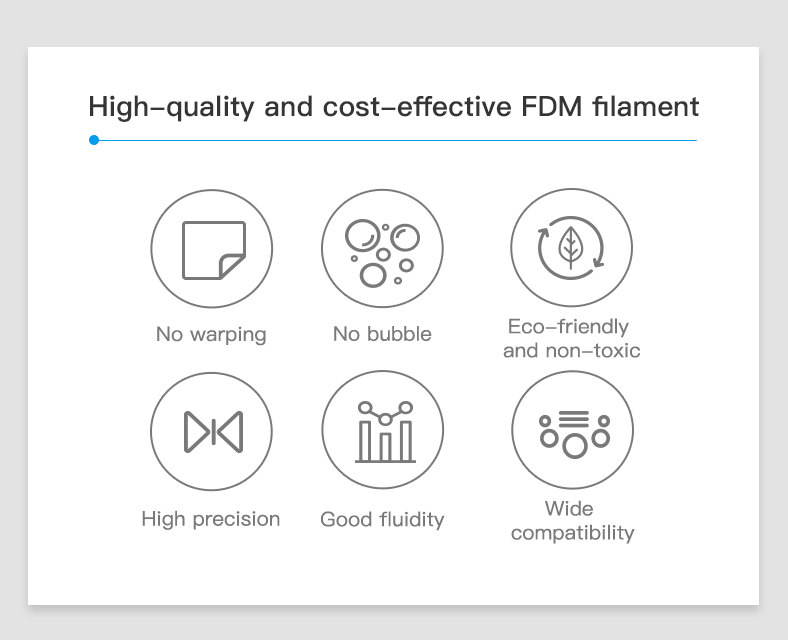 High-quality and cost-effective FDM filament

No warping

No bubble

Eco-friendly and non-toxic

High precision

Good fluidity

Wide compatibility